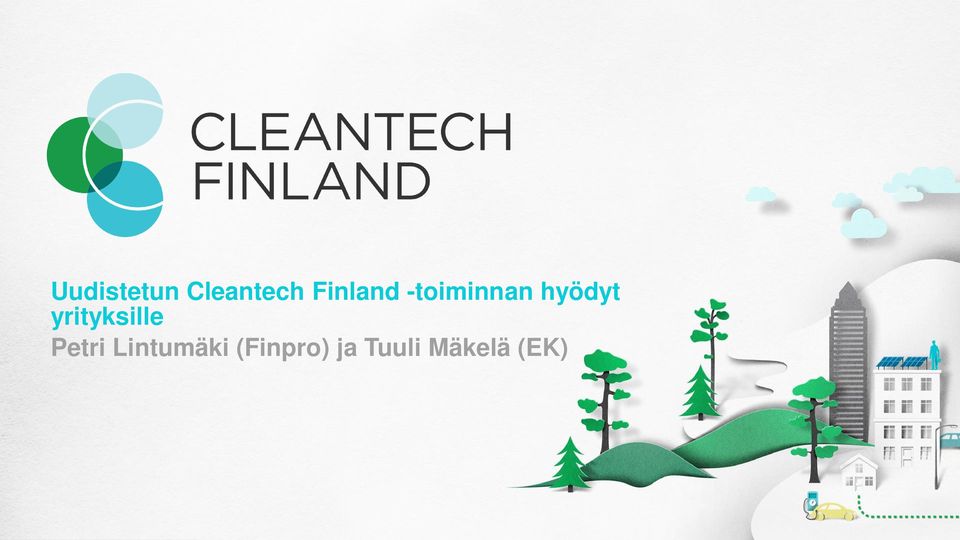 CLEANTECH FINLAND

Uudistetun Cleantech Finland -toiminnan hyödyt yrityksille

Petri Lintumäki (Finpro) ja Tuuli Mäkelä (EK)